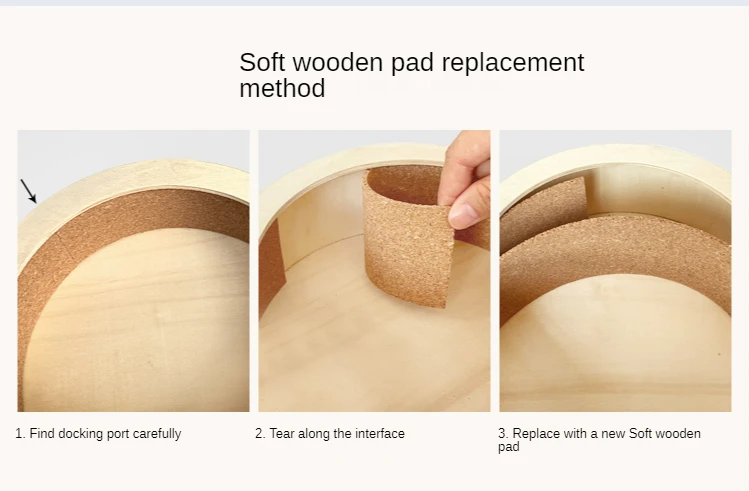 Soft wooden pad replacement method

1. Find docking port carefully

2. Tear along the interface

3. Replace with a new Soft wooden pad